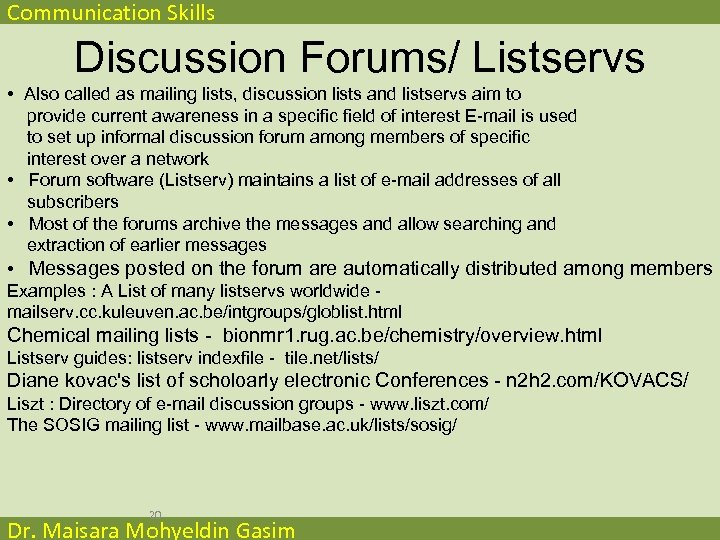 Communication Skills

Discussion Forums/ Listservs

• Also called as mailing lists, discussion lists and listservs aim to provide current awareness in a specific field of interest E-mail is used to set up informal discussion forum among members of specific interest over a network
• Forum software (Listserv) maintains a list of e-mail addresses of all subscribers
• Most of the forums archive the messages and allow searching and extraction of earlier messages
• Messages posted on the forum are automatically distributed among members

Examples : A List of many listservs worldwide - mailserv.cc.kuleuven.ac.be/intgroups/globlist.html
Chemical mailing lists - bionmr1.rug.ac.be/chemistry/overview.html
Listserv guides: listserv indexfile - tile.net/lists/
Diane kovac's list of scholoarly electronic Conferences - n2h2.com/KOVACS/
Liszt : Directory of e-mail discussion groups - www.liszt.com/
The SOSIG mailing list - www.mailbase.ac.uk/lists/sosig/

20

Dr. Maisara Mohyeldin Gasim